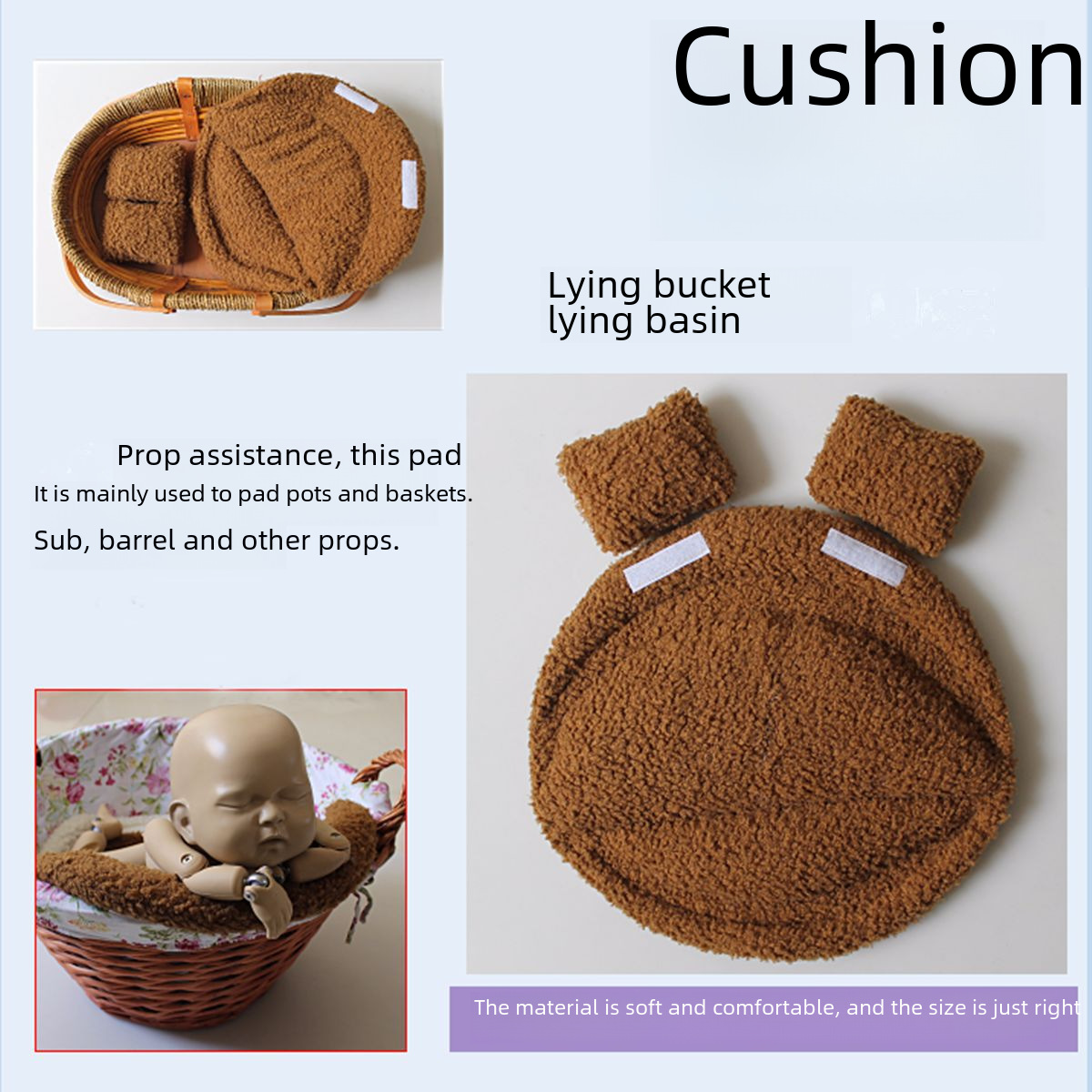 Cushion

Lying bucket
lying basin

Prop assistance, this pad
It is mainly used to pad pots and baskets.
Sub, barrel and other props.

The material is soft and comfortable, and the size is just right